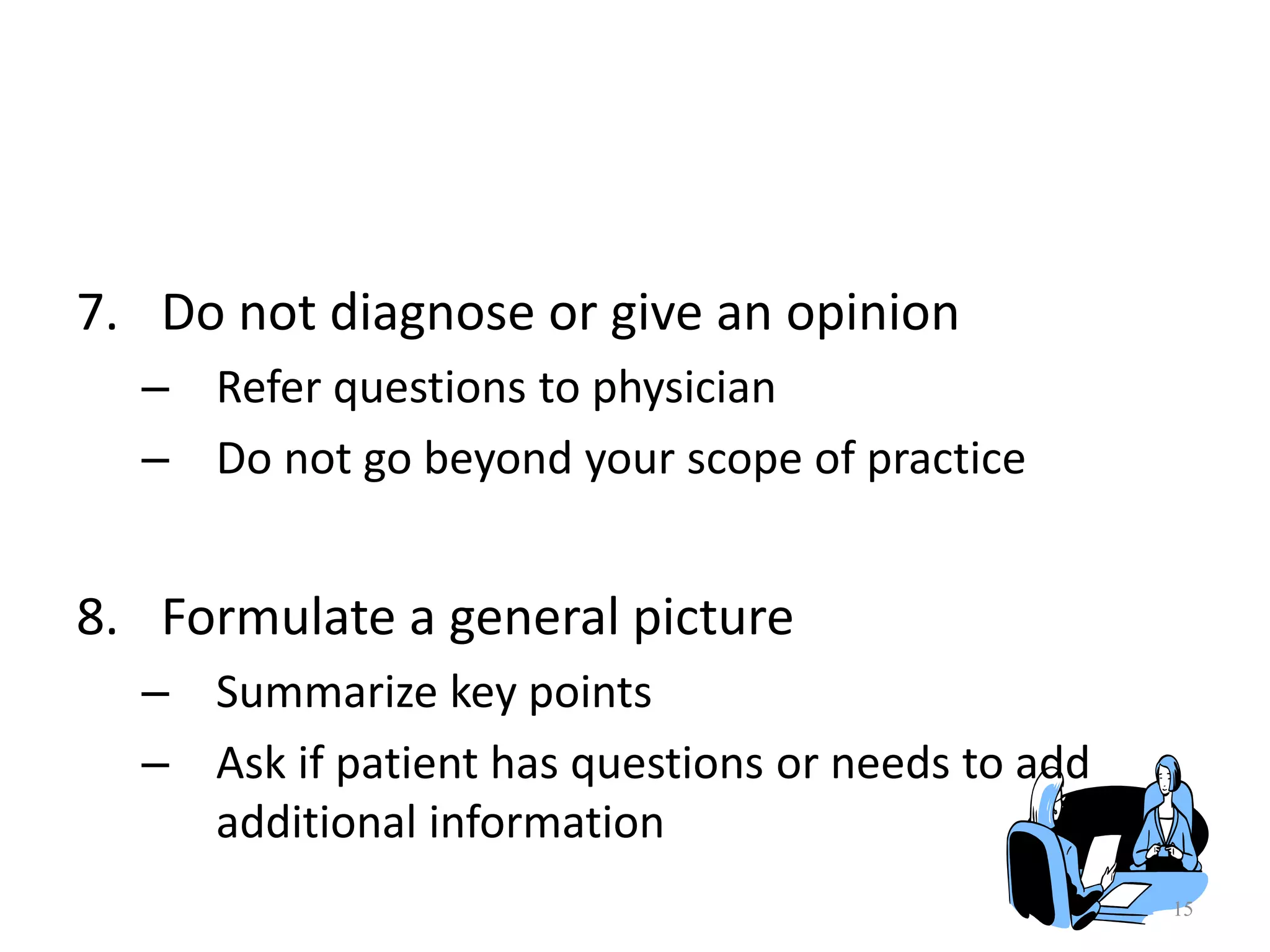 7. Do not diagnose or give an opinion

– Refer questions to physician

– Do not go beyond your scope of practice

8. Formulate a general picture

– Summarize key points

– Ask if patient has questions or needs to add additional information

15